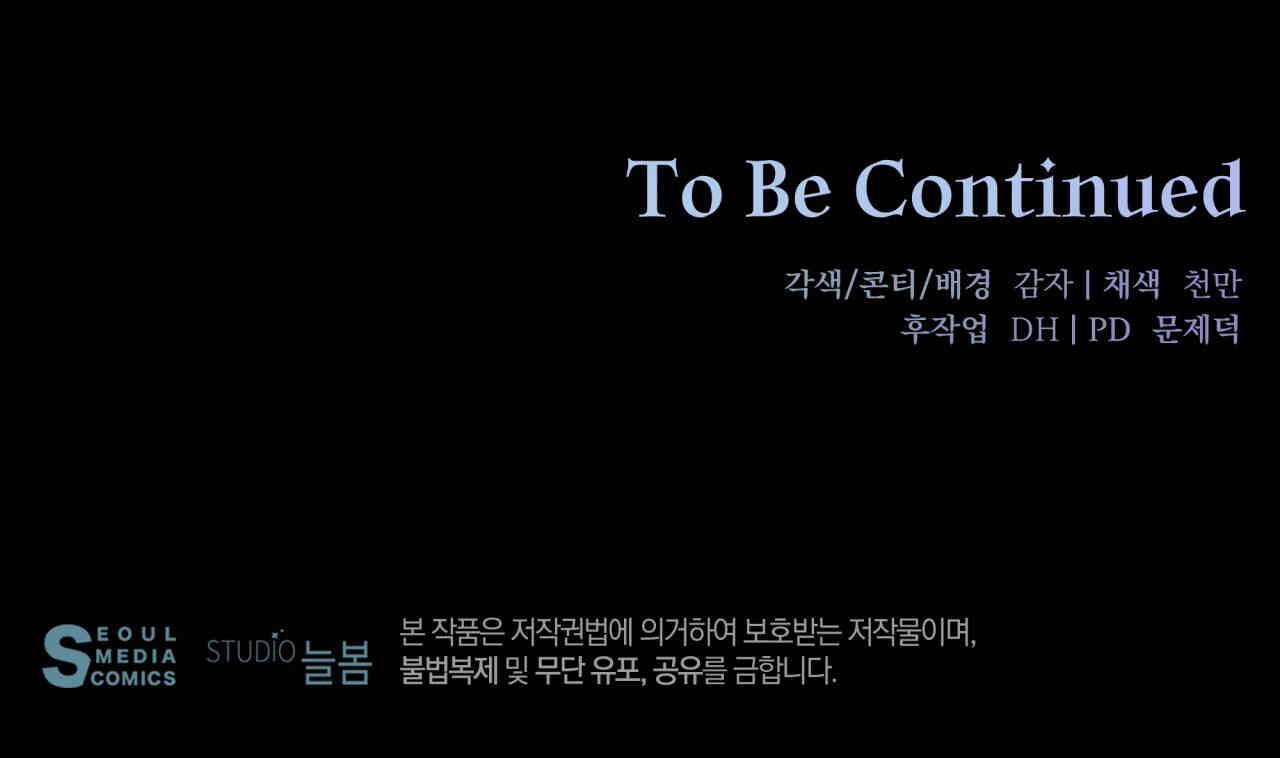 To Be Continued

각색/콘티/배경 감자 | 채색 천만
후작업 DH | PD 문제덕

SEOUL MEDIA COMICS

STUDIO 늘봄

본 작품은 저작권법에 의거하여 보호받는 저작물이며,
불법복제 및 무단 유포, 공유를 금합니다.